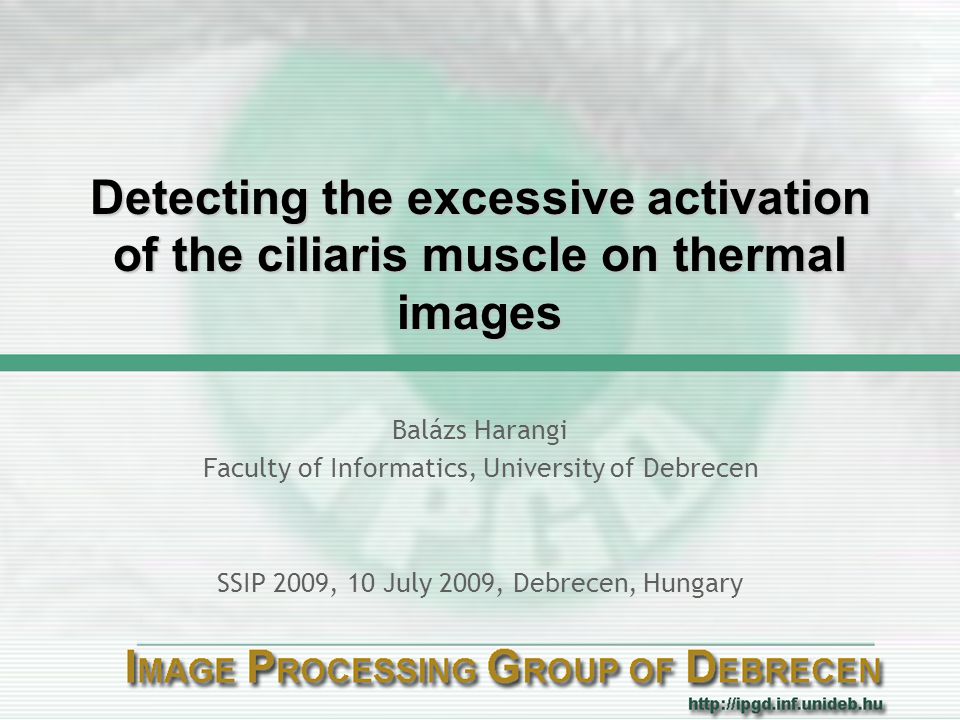 Detecting the excessive activation of the ciliaris muscle on thermal images

Balázs Harangi
Faculty of Informatics, University of Debrecen

SSIP 2009, 10 July 2009, Debrecen, Hungary

IMAGE PROCESSING GROUP OF DEBRECEN
http://ipgd.inf.unideb.hu